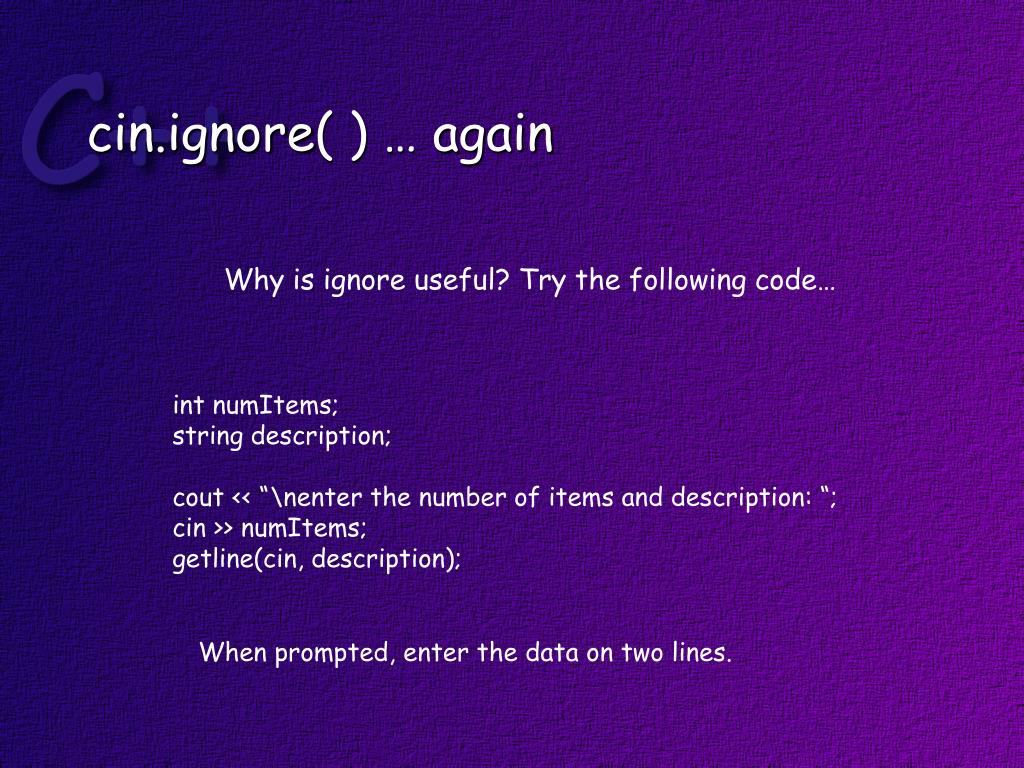 C++

cin.ignore( ) … again

Why is ignore useful? Try the following code…

int numItems;
string description;

cout << “\nenter the number of items and description: “;
cin >> numItems;
getline(cin, description);

When prompted, enter the data on two lines.